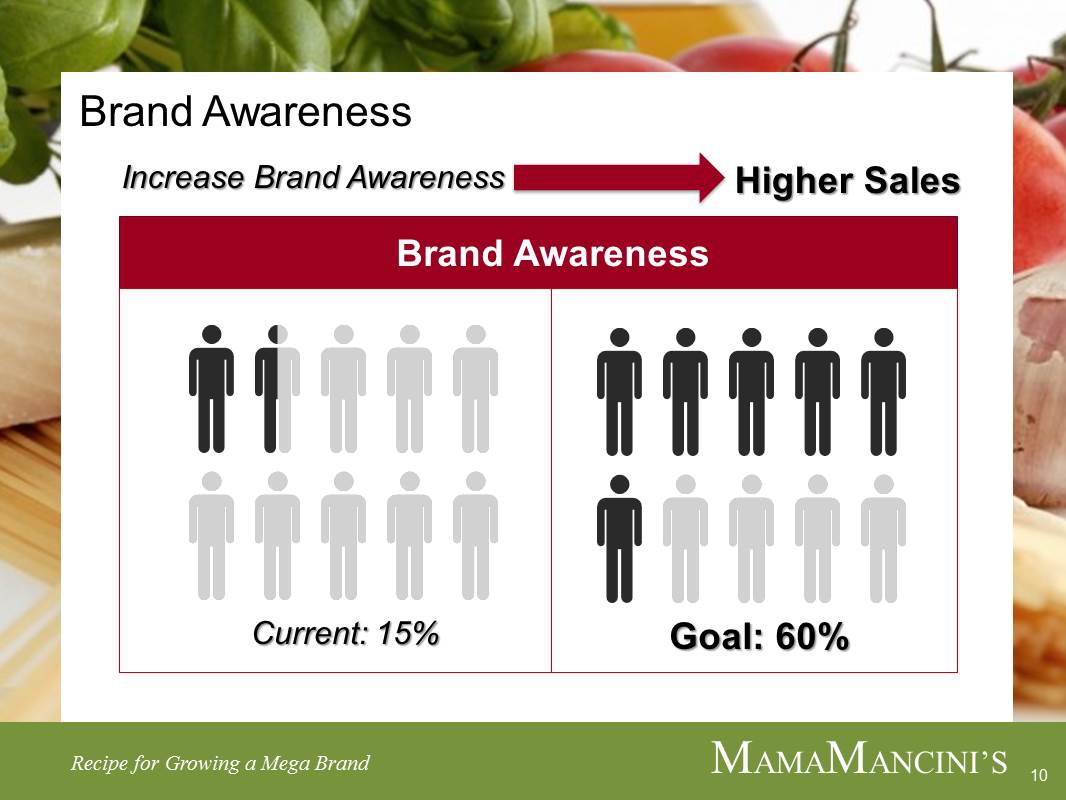 Brand Awareness

Increase Brand Awareness

Higher Sales

Brand Awareness

Current: 15%

Goal: 60%

Recipe for Growing a Mega Brand

MAMAMANCINI'S

10